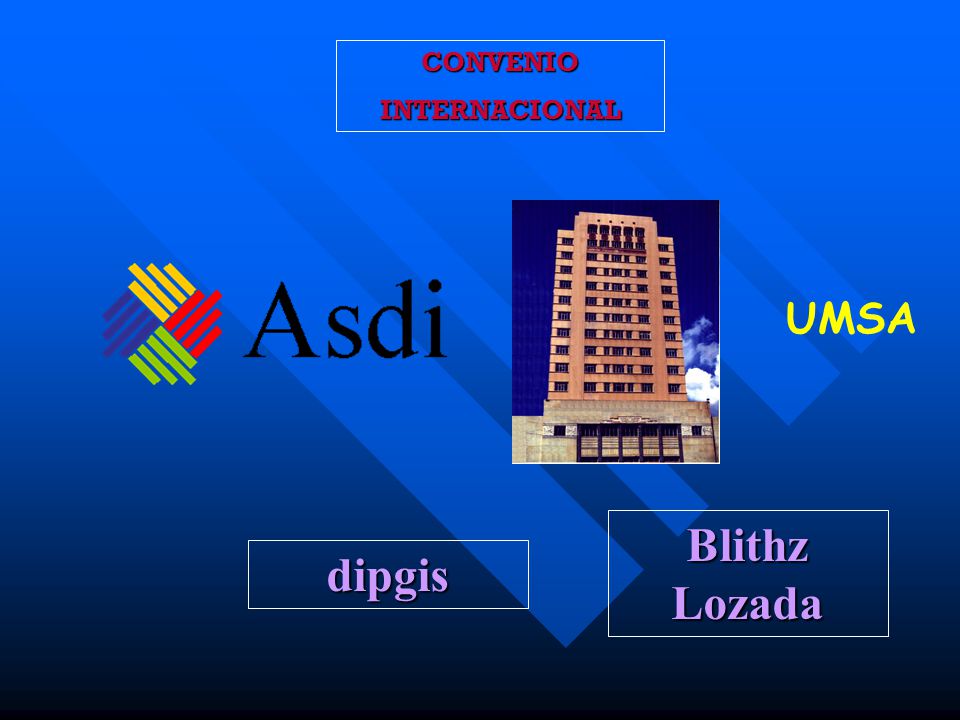 CONVENIO
INTERNACIONAL

Asdi

UMSA

dipgis

Blithz
Lozada